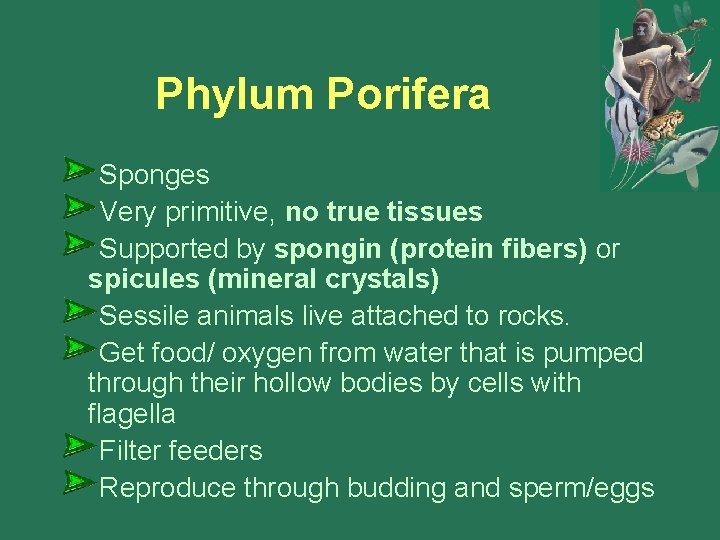 Phylum Porifera

Sponges

Very primitive, no true tissues

Supported by spongin (protein fibers) or spicules (mineral crystals)

Sessile animals live attached to rocks.

Get food/ oxygen from water that is pumped through their hollow bodies by cells with flagella

Filter feeders

Reproduce through budding and sperm/eggs